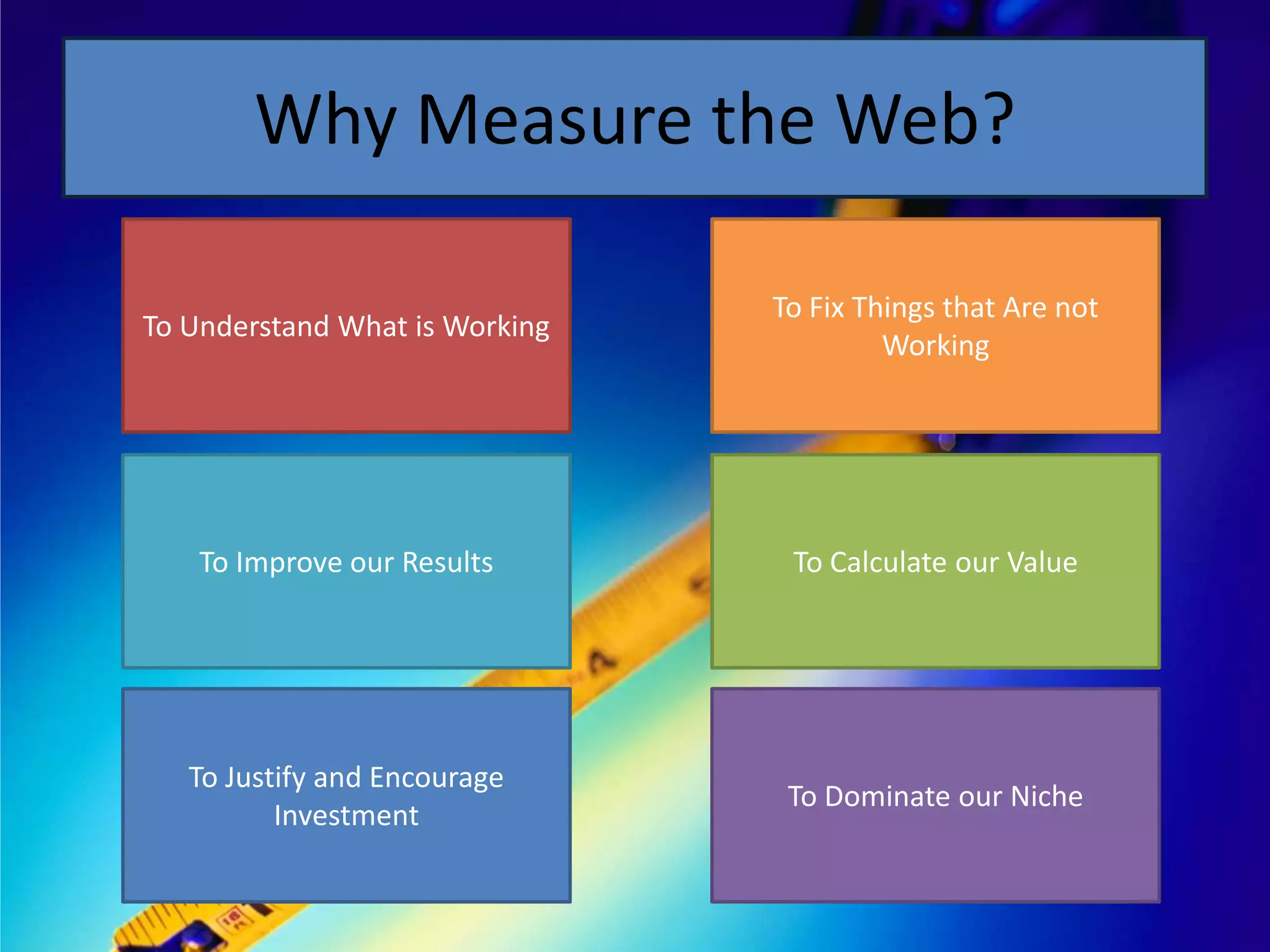 Why Measure the Web?

To Understand What is Working

To Fix Things that Are not Working

To Improve our Results

To Calculate our Value

To Justify and Encourage Investment

To Dominate our Niche